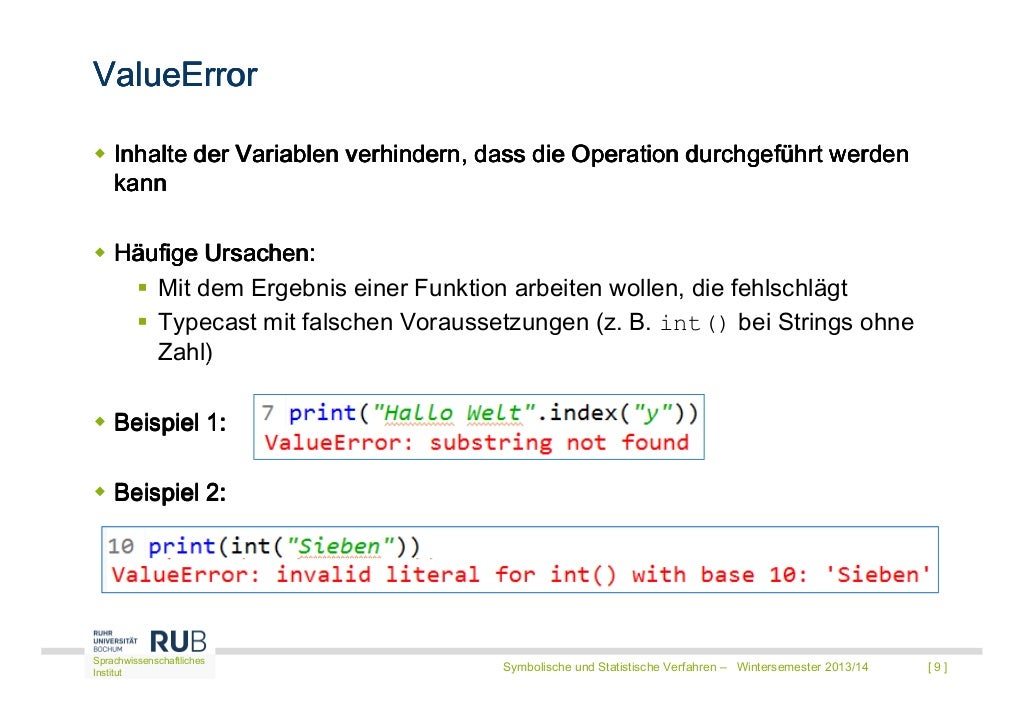 ValueError

Inhalte der Variablen verhindern, dass die Operation durchgeführt werden kann

Häufige Ursachen:

Mit dem Ergebnis einer Funktion arbeiten wollen, die fehlschlägt

Typecast mit falschen Voraussetzungen (z. B. int() bei Strings ohne Zahl)

Beispiel 1:

7 print("Hallo Welt".index("y"))
ValueError: substring not found

Beispiel 2:

10 print(int("Sieben"))
ValueError: invalid literal for int() with base 10: 'Sieben'

RUHR UNIVERSITÄT BOCHUM RUB

Sprachwissenschaftliches Institut

Symbolische und Statistische Verfahren – Wintersemester 2013/14

[ 9 ]